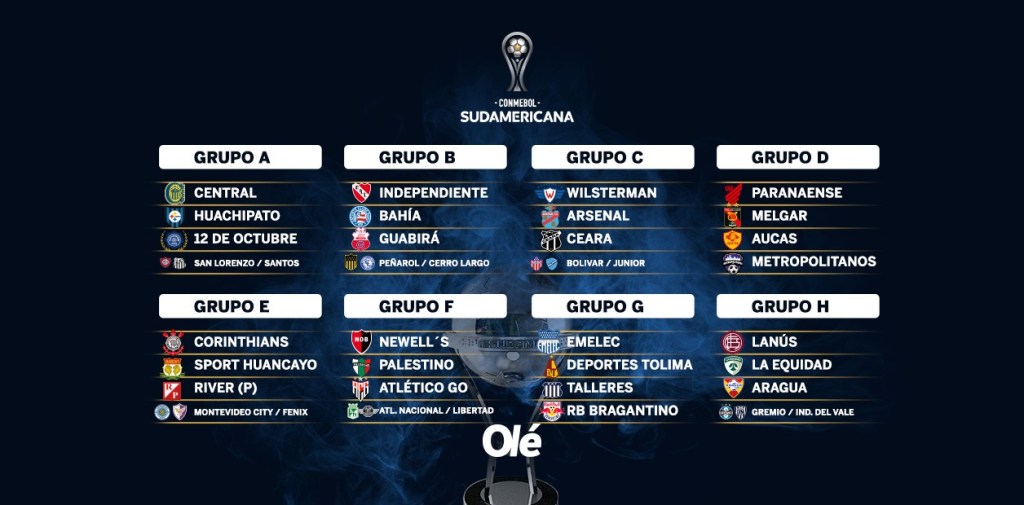 CONMEBOL
SUDAMERICANA

GRUPO A
CENTRAL
HUACHIPATO
12 DE OCTUBRE
SAN LORENZO / SANTOS

GRUPO B
INDEPENDIENTE
BAHÍA
GUABIRÁ
PEÑAROL / CERRO LARGO

GRUPO C
WILSTERMAN
ARSENAL
CEARA
BOLIVAR / JUNIOR

GRUPO D
PARANAENSE
MELGAR
AUCAS
METROPOLITANOS

GRUPO E
CORINTHIANS
SPORT HUANCAYO
RIVER (P)
MONTEVIDEO CITY / FENIX

GRUPO F
NEWELL´S
PALESTINO
ATLÉTICO GO
ATL. NACIONAL / LIBERTAD

GRUPO G
EMELEC
DEPORTES TOLIMA
TALLERES
RB BRAGANTINO

GRUPO H
LANÚS
LA EQUIDAD
ARAGUA
GREMIO / IND. DEL VALE

Olé